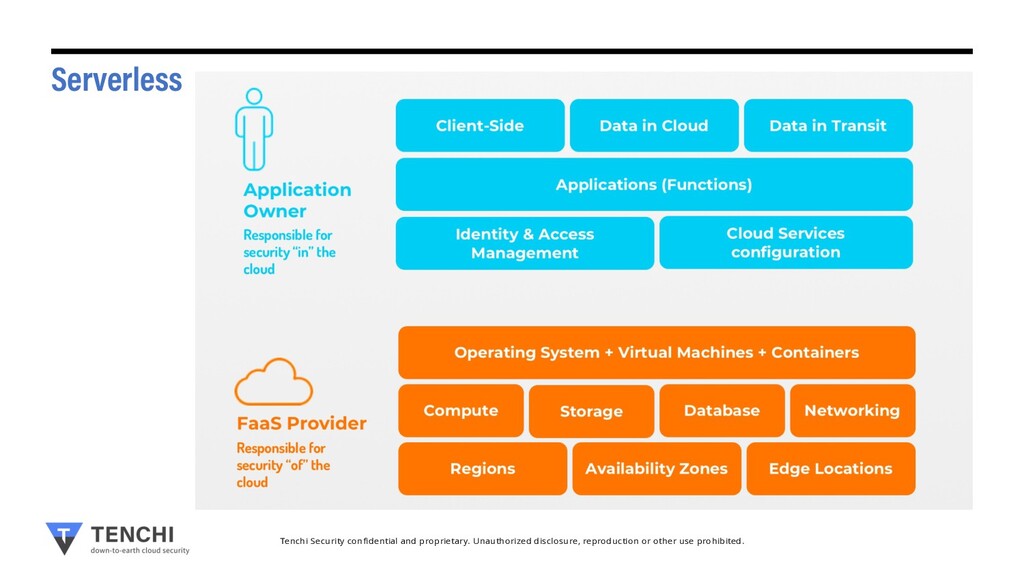 Serverless

Application Owner
Responsible for security "in" the cloud

Client-Side
Data in Cloud
Data in Transit
Applications (Functions)
Identity & Access Management
Cloud Services configuration

FaaS Provider
Responsible for security "of" the cloud

Operating System + Virtual Machines + Containers
Compute
Storage
Database
Networking
Regions
Availability Zones
Edge Locations

TENCHI
down-to-earth cloud security

Tenchi Security confidential and proprietary. Unauthorized disclosure, reproduction or other use prohibited.